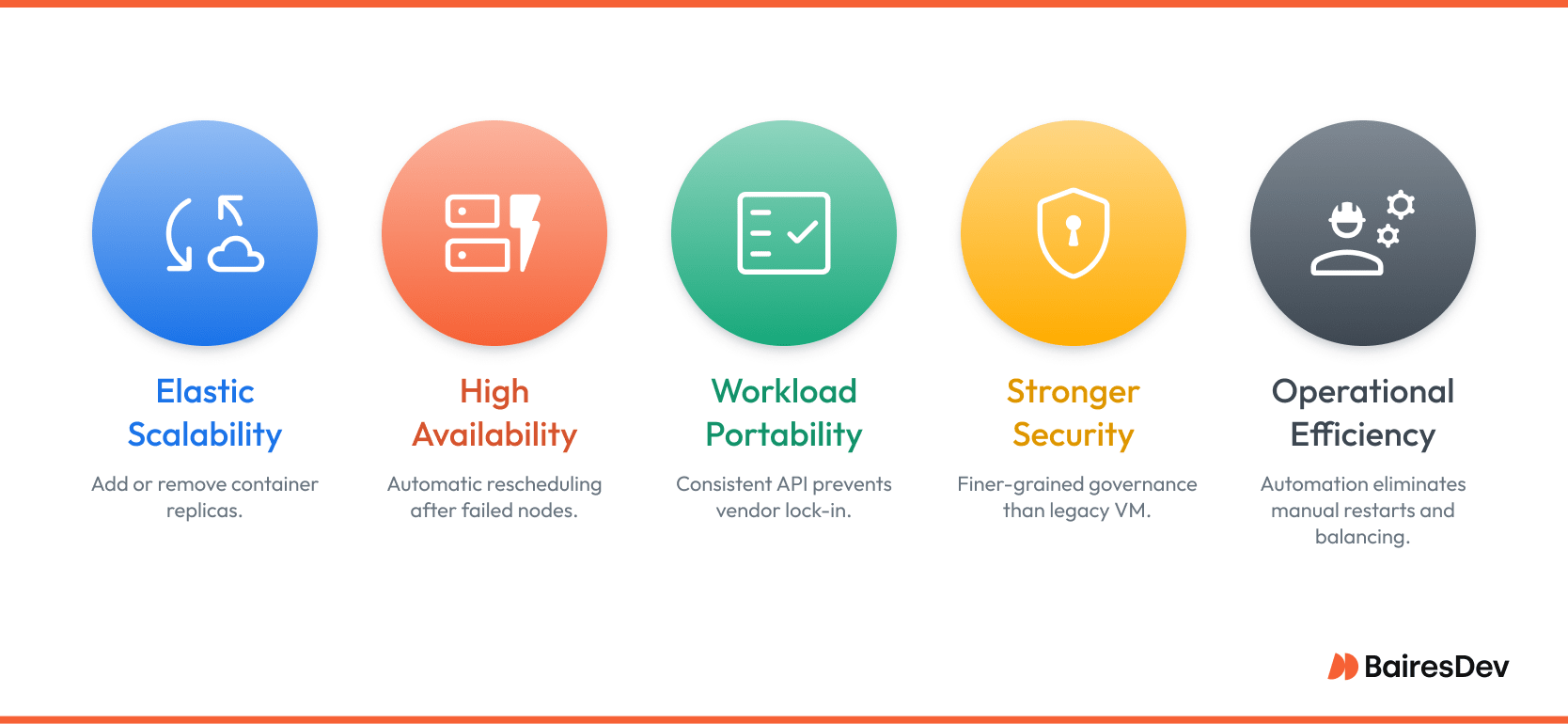 Elastic Scalability

Add or remove container replicas.

High Availability

Automatic rescheduling after failed nodes.

Workload Portability

Consistent API prevents vendor lock-in.

Stronger Security

Finer-grained governance than legacy VM.

Operational Efficiency

Automation eliminates manual restarts and balancing.

BairesDev